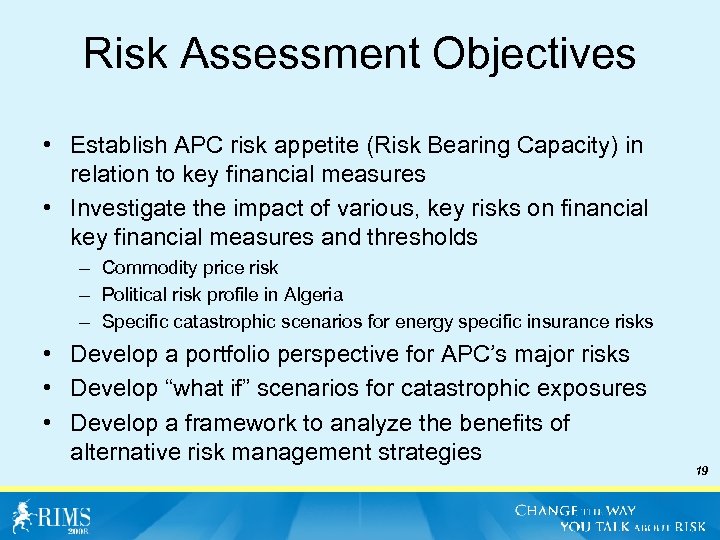 Risk Assessment Objectives

• Establish APC risk appetite (Risk Bearing Capacity) in relation to key financial measures
• Investigate the impact of various, key risks on financial key financial measures and thresholds
– Commodity price risk
– Political risk profile in Algeria
– Specific catastrophic scenarios for energy specific insurance risks
• Develop a portfolio perspective for APC's major risks
• Develop "what if" scenarios for catastrophic exposures
• Develop a framework to analyze the benefits of alternative risk management strategies

19

RIMS 2008

CHANGE THE WAY YOU TALK ABOUT RISK